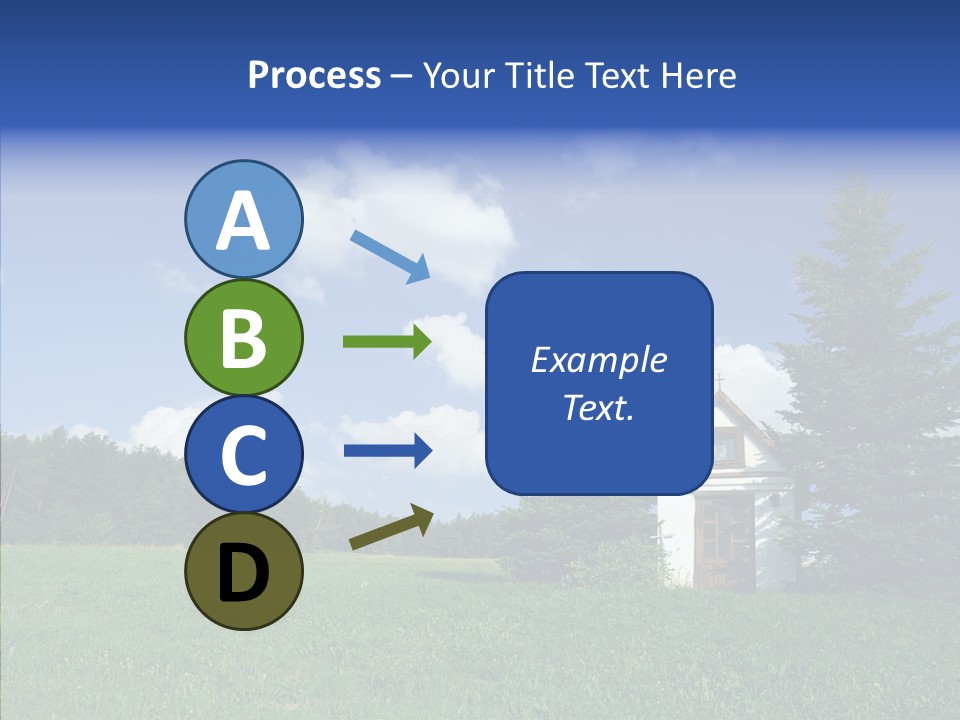 Process – Your Title Text Here

A
B
C
D

Example Text.